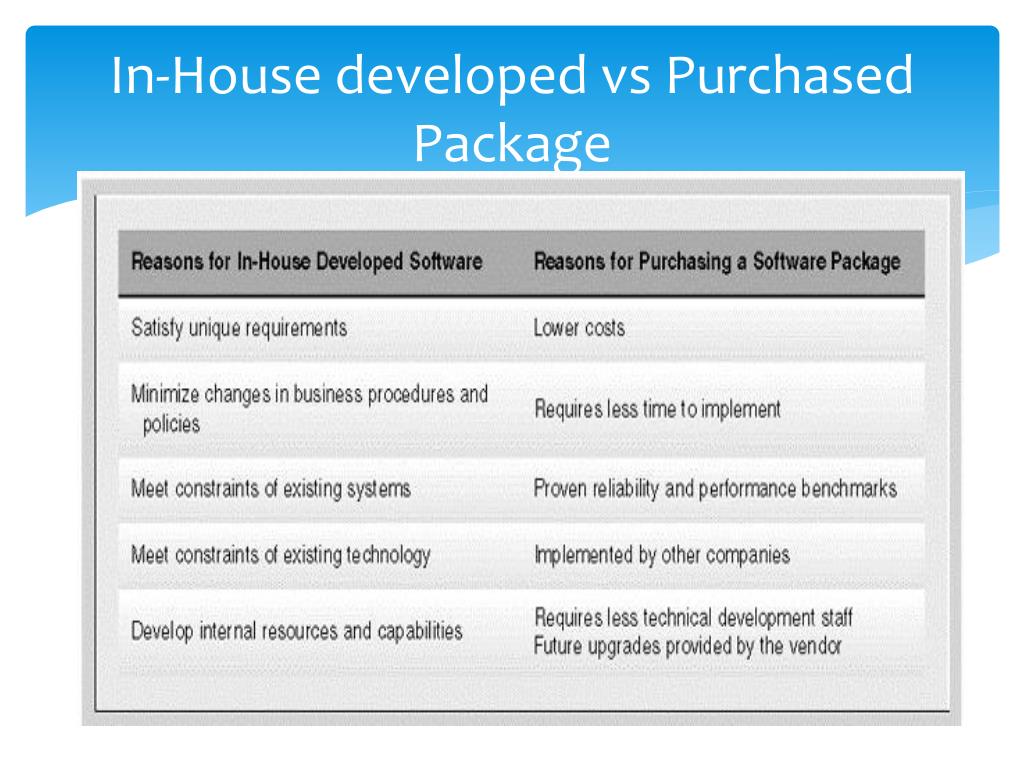 In-House developed vs Purchased Package

| Reasons for In-House Developed Software | Reasons for Purchasing a Software Package |
|---|---|
| Satisfy unique requirements | Lower costs |
| Minimize changes in business procedures and policies | Requires less time to implement |
| Meet constraints of existing systems | Proven reliability and performance benchmarks |
| Meet constraints of existing technology | Implemented by other companies |
| Develop internal resources and capabilities | Requires less technical development staff Future upgrades provided by the vendor |